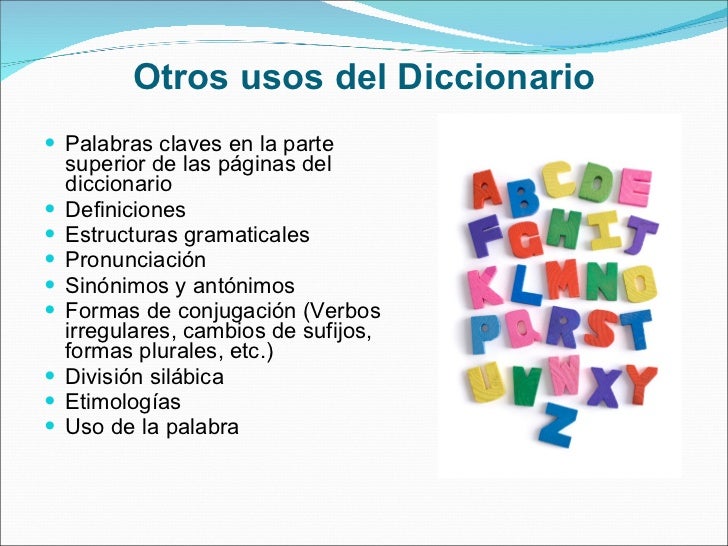 Otros usos del Diccionario

- Palabras claves en la parte superior de las páginas del diccionario
- Definiciones
- Estructuras gramaticales
- Pronunciación
- Sinónimos y antónimos
- Formas de conjugación (Verbos irregulares, cambios de sufijos, formas plurales, etc.)
- División silábica
- Etimologías
- Uso de la palabra

ABCDE
FGHIJ
KLMNO
PQRST
UVWXY
Z